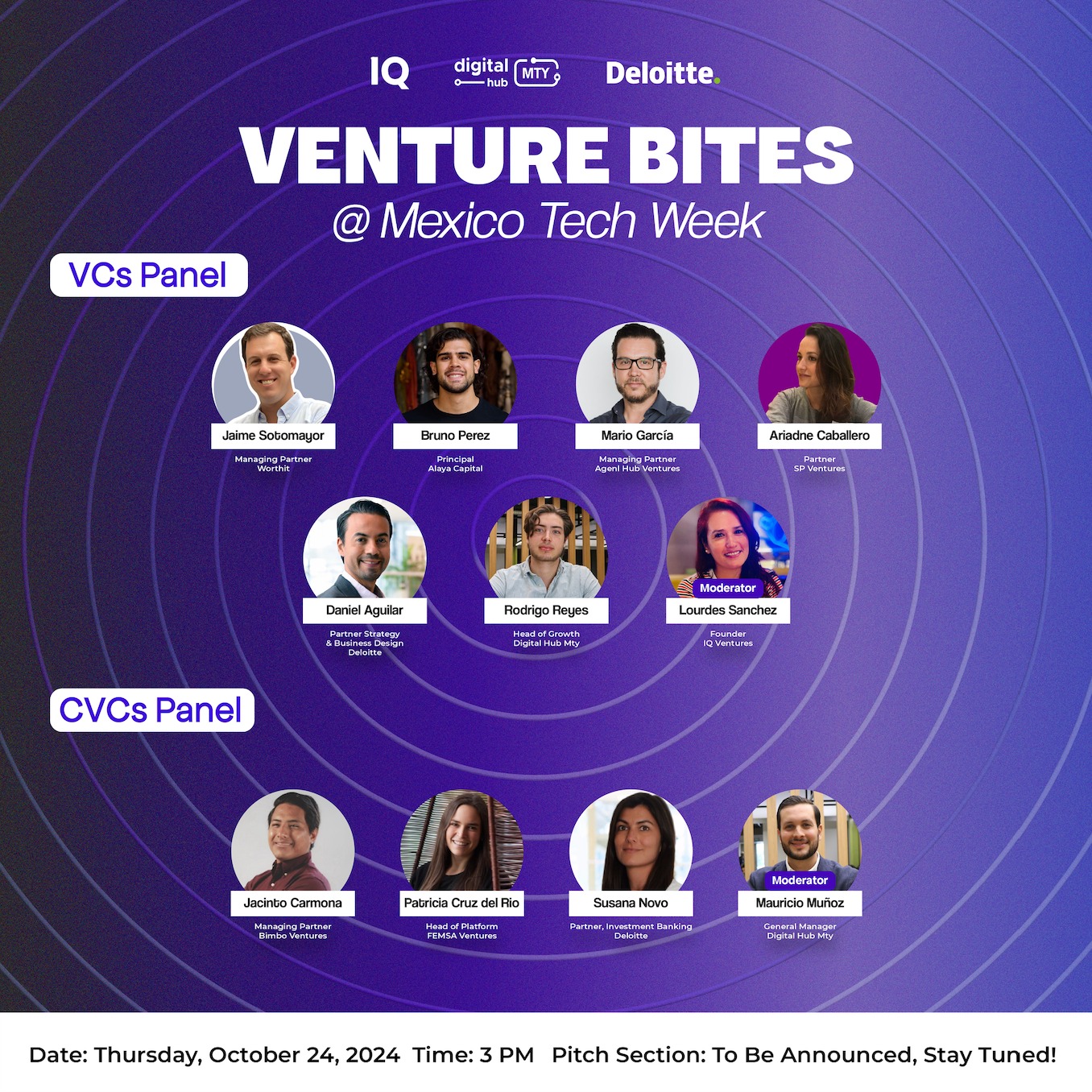 IQ digital hub MTY Deloitte.

VENTURE BITES
@ Mexico Tech Week

VCs Panel

Jaime Sotomayor
Managing Partner
Worthit

Bruno Perez
Principal
Alaya Capital

Mario García
Managing Partner
Agenl Hub Ventures

Ariadne Caballero
Partner
SP Ventures

Daniel Aguilar
Partner Strategy & Business Design
Deloitte

Rodrigo Reyes
Head of Growth
Digital Hub Mty

Moderator
Lourdes Sanchez
Founder
IQ Ventures

CVCs Panel

Jacinto Carmona
Managing Partner
Bimbo Ventures

Patricia Cruz del Rio
Head of Platform
FEMSA Ventures

Susana Novo
Partner, Investment Banking
Deloitte

Moderator
Mauricio Muñoz
General Manager
Digital Hub Mty

Date: Thursday, October 24, 2024 Time: 3 PM Pitch Section: To Be Announced, Stay Tuned!